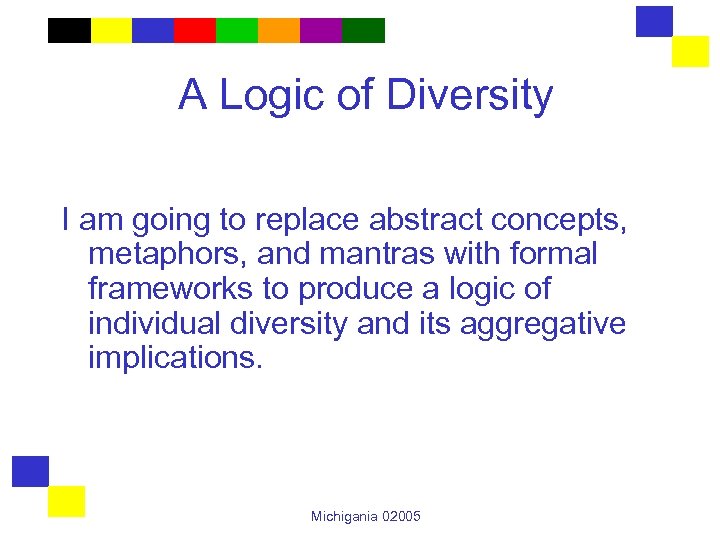 A Logic of Diversity

I am going to replace abstract concepts, metaphors, and mantras with formal frameworks to produce a logic of individual diversity and its aggregative implications.

Michigania 02005